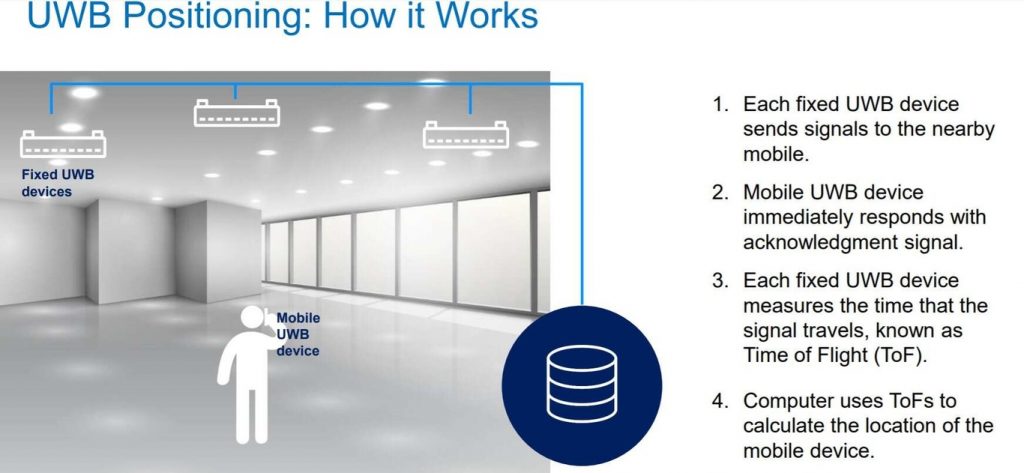 UWB Positioning: How it Works

Fixed UWB devices

Mobile UWB device

1. Each fixed UWB device sends signals to the nearby mobile.

2. Mobile UWB device immediately responds with acknowledgment signal.

3. Each fixed UWB device measures the time that the signal travels, known as Time of Flight (ToF).

4. Computer uses ToFs to calculate the location of the mobile device.